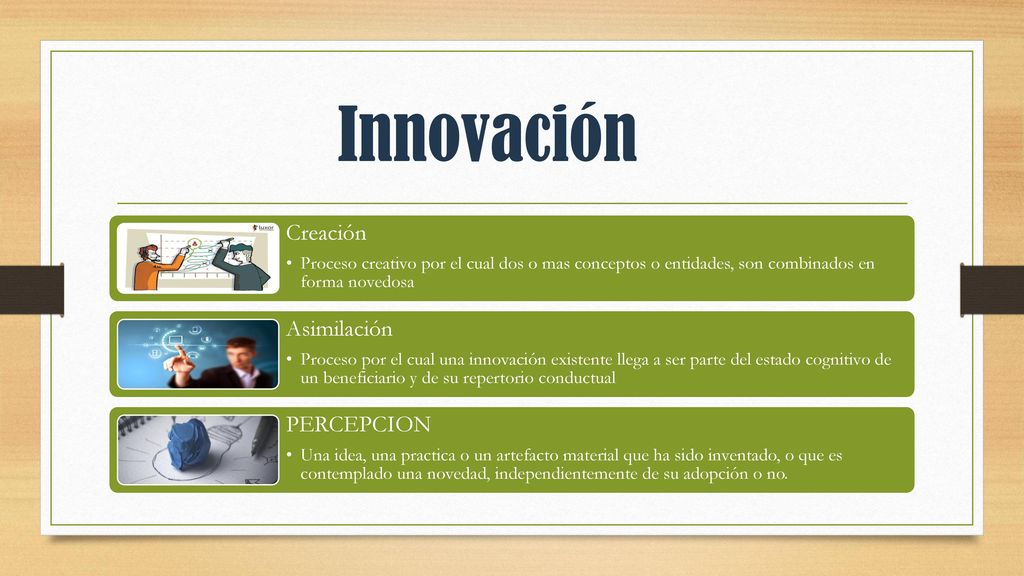 Innovación

Creación
• Proceso creativo por el cual dos o mas conceptos o entidades, son combinados en forma novedosa

Asimilación
• Proceso por el cual una innovación existente llega a ser parte del estado cognitivo de un beneficiario y de su repertorio conductual

PERCEPCION
• Una idea, una practica o un artefacto material que ha sido inventado, o que es contemplado una novedad, independientemente de su adopción o no.